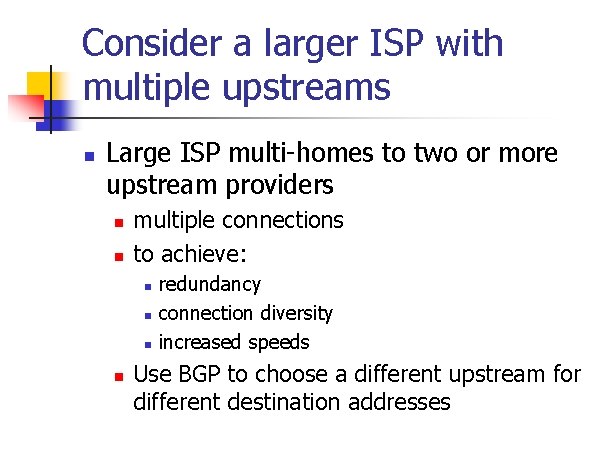 Consider a larger ISP with multiple upstreams

- Large ISP multi-homes to two or more upstream providers
  - multiple connections
  - to achieve:
    - redundancy
    - connection diversity
    - increased speeds
  - Use BGP to choose a different upstream for different destination addresses